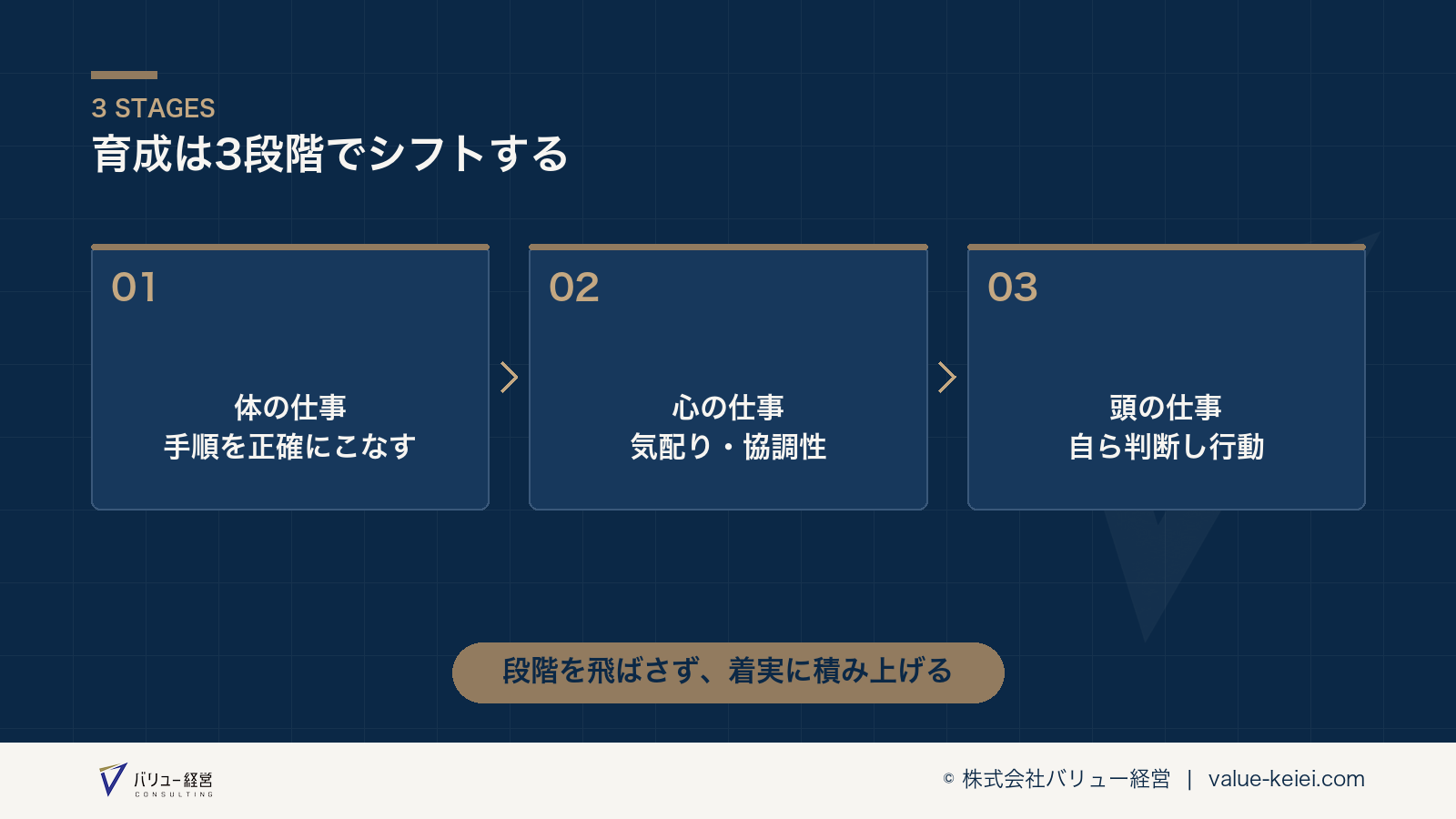 3 STAGES
育成は3段階でシフトする

01
体の仕事
手順を正確にこなす

02
心の仕事
気配り・協調性

03
頭の仕事
自ら判断し行動

段階を飛ばさず、着実に積み上げる

バリュー経営
CONSULTING

© 株式会社バリュー経営 | value-keiei.com